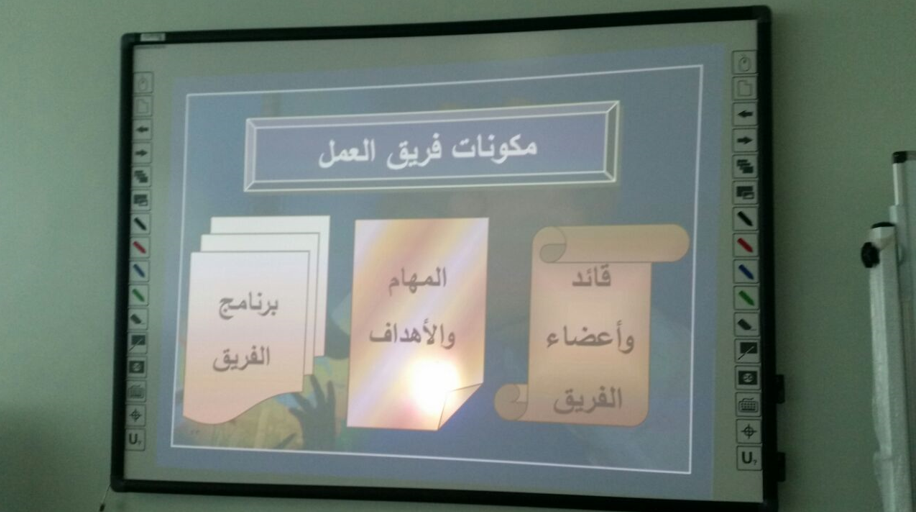 مكونات فريق العمل

قائد وأعضاء الفريق

المهام والأهداف

برنامج الفريق